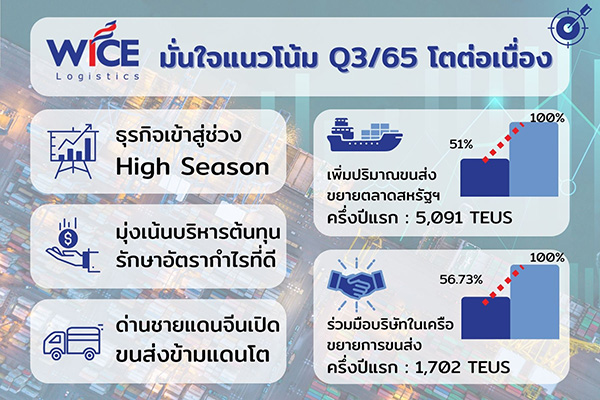 WICE Logistics

มั่นใจแนวโน้ม Q3/65 โตต่อเนื่อง

ธุรกิจเข้าสู่ช่วง High Season

มุ่งเน้นบริหารต้นทุน รักษาอัตรากำไรที่ดี

ด่านชายแดนจีนเปิด ขนส่งข้ามแดนโต

51%

100%

เพิ่มปริมาณขนส่ง ขยายตลาดสหรัฐฯ

ครึ่งปีแรก : 5,091 TEUS

56.73%

100%

ร่วมมือบริษัทในเครือ ขยายการขนส่ง

ครึ่งปีแรก : 1,702 TEUS